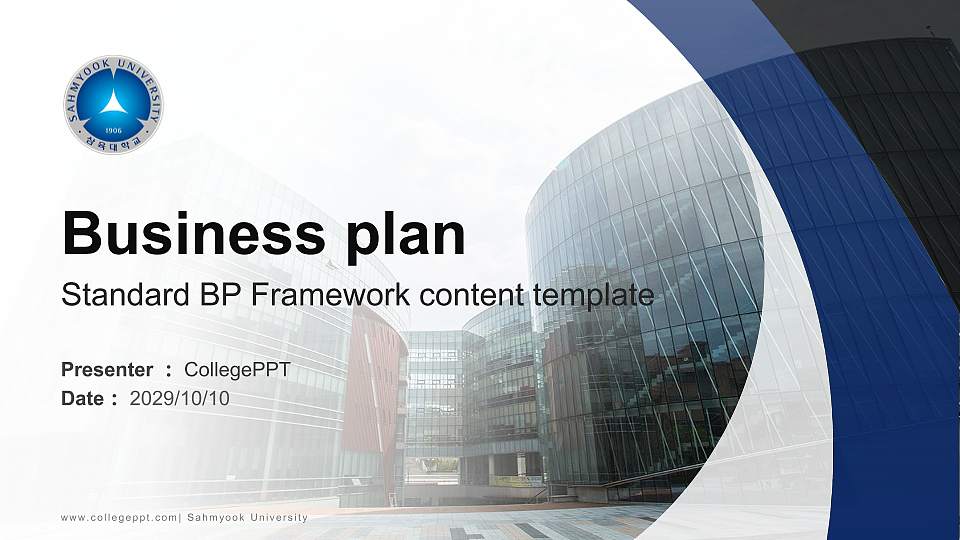 SAHMYOOK UNIVERSITY
1906
삼육대학교

Business plan
Standard BP Framework content template

Presenter ： CollegePPT
Date ： 2029/10/10

www.collegeppt.com| Sahmyook University